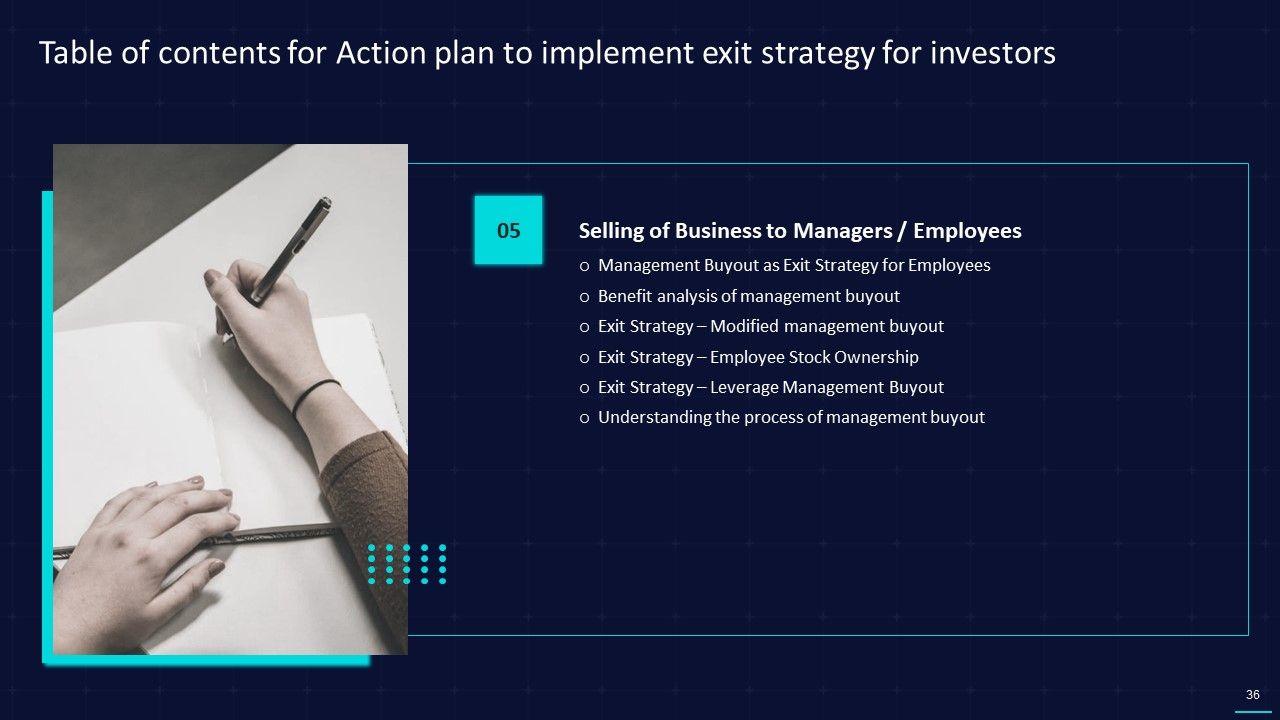 Table of contents for Action plan to implement exit strategy for investors

05

Selling of Business to Managers / Employees

o Management Buyout as Exit Strategy for Employees
o Benefit analysis of management buyout
o Exit Strategy – Modified management buyout
o Exit Strategy – Employee Stock Ownership
o Exit Strategy – Leverage Management Buyout
o Understanding the process of management buyout

36